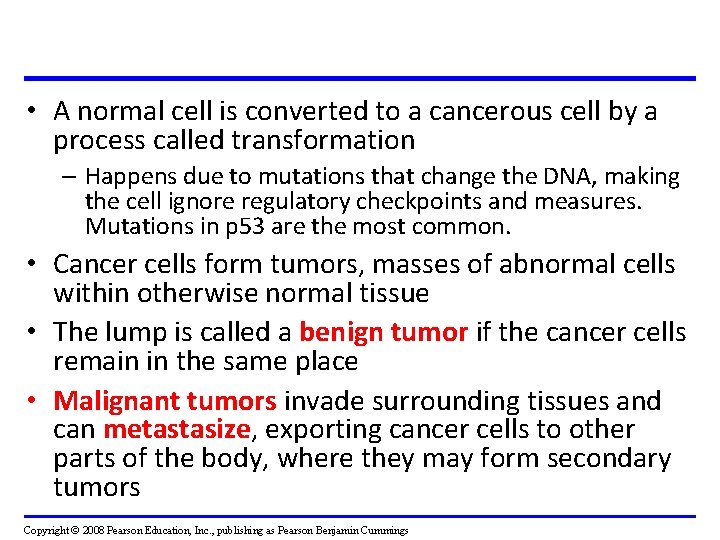 • A normal cell is converted to a cancerous cell by a process called transformation

– Happens due to mutations that change the DNA, making the cell ignore regulatory checkpoints and measures. Mutations in p53 are the most common.

• Cancer cells form tumors, masses of abnormal cells within otherwise normal tissue

• The lump is called a benign tumor if the cancer cells remain in the same place

• Malignant tumors invade surrounding tissues and can metastasize, exporting cancer cells to other parts of the body, where they may form secondary tumors

Copyright © 2008 Pearson Education, Inc., publishing as Pearson Benjamin Cummings